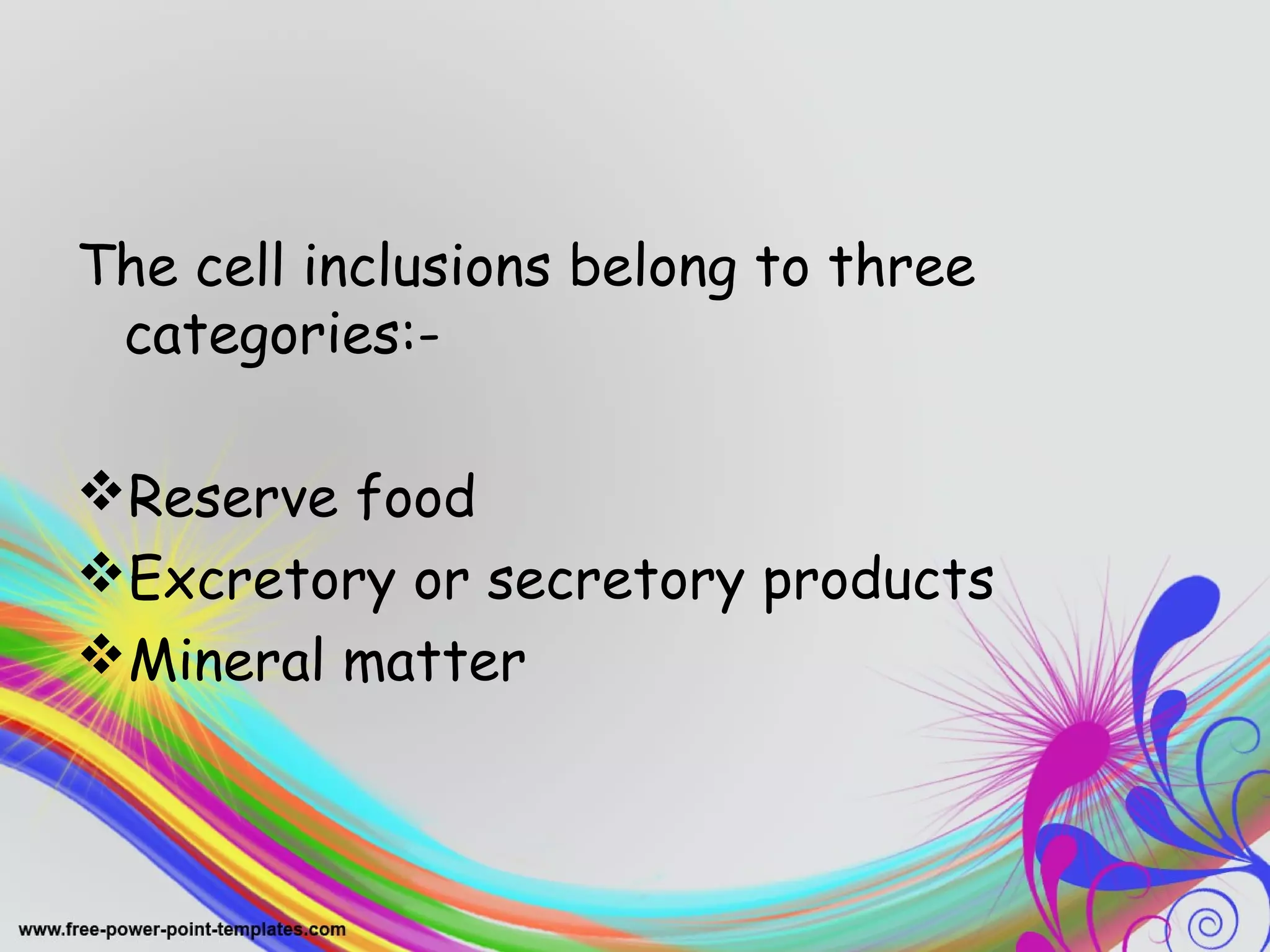 The cell inclusions belong to three categories:-

❖Reserve food
❖Excretory or secretory products
❖Mineral matter

www.free-power-point-templates.com